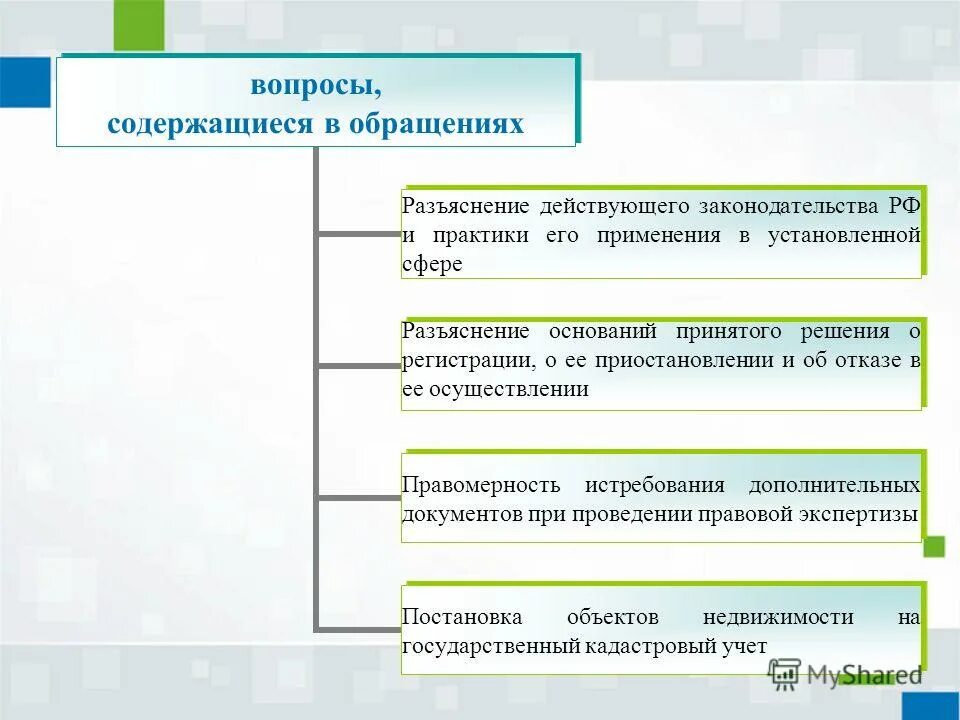 вопросы,
содержащиеся в обращениях

Разъяснение действующего законодательства РФ и практики его применения в установленной сфере

Разъяснение оснований принятого решения о регистрации, о ее приостановлении и об отказе в ее осуществлении

Правомерность истребования дополнительных документов при проведении правовой экспертизы

Постановка объектов недвижимости на государственный кадастровый учет

MyShared